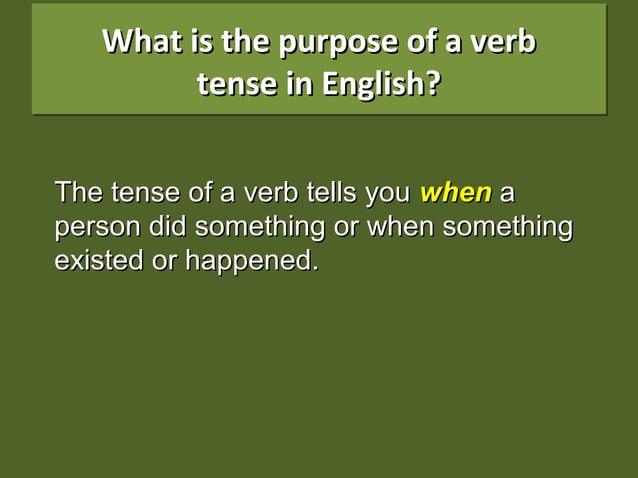 What is the purpose of a verb tense in English?

The tense of a verb tells you when a person did something or when something existed or happened.